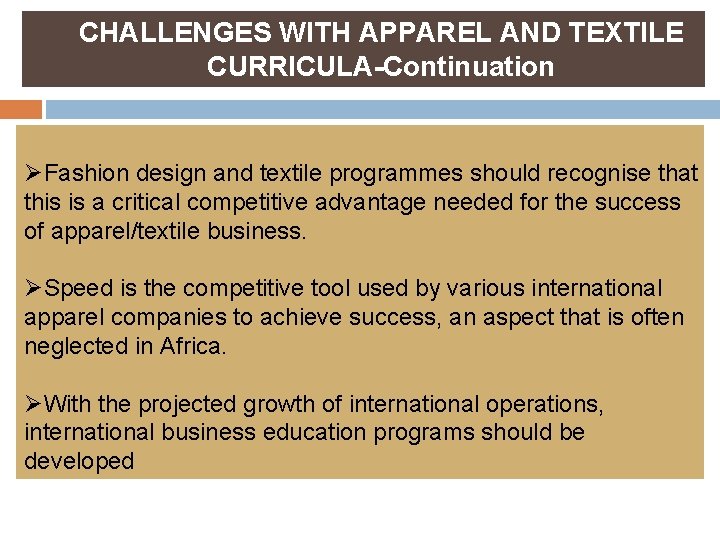 CHALLENGES WITH APPAREL AND TEXTILE CURRICULA-Continuation

➢Fashion design and textile programmes should recognise that this is a critical competitive advantage needed for the success of apparel/textile business.

➢Speed is the competitive tool used by various international apparel companies to achieve success, an aspect that is often neglected in Africa.

➢With the projected growth of international operations, international business education programs should be developed